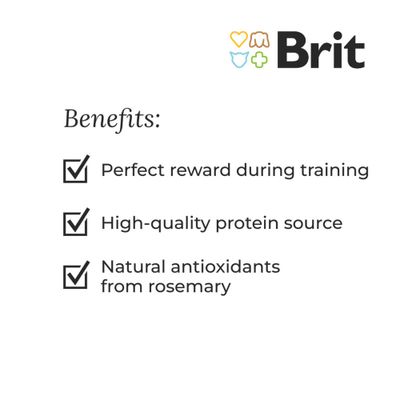 Brit

Benefits:

Perfect reward during training

High-quality protein source

Natural antioxidants from rosemary